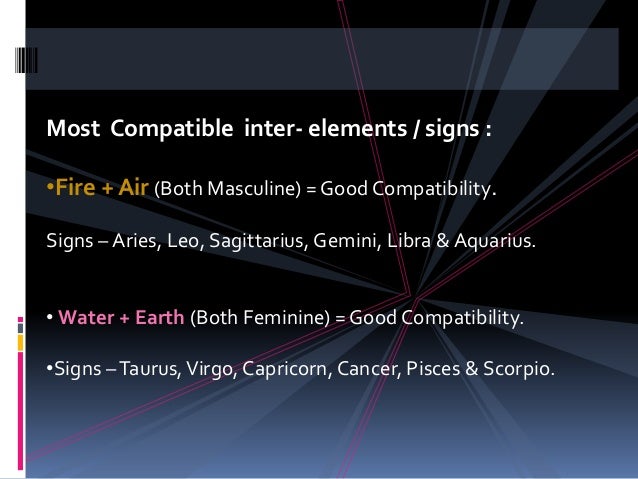 Most Compatible inter- elements / signs :

•Fire + Air (Both Masculine) = Good Compatibility.

Signs – Aries, Leo, Sagittarius, Gemini, Libra & Aquarius.

• Water + Earth (Both Feminine) = Good Compatibility.

•Signs – Taurus, Virgo, Capricorn, Cancer, Pisces & Scorpio.